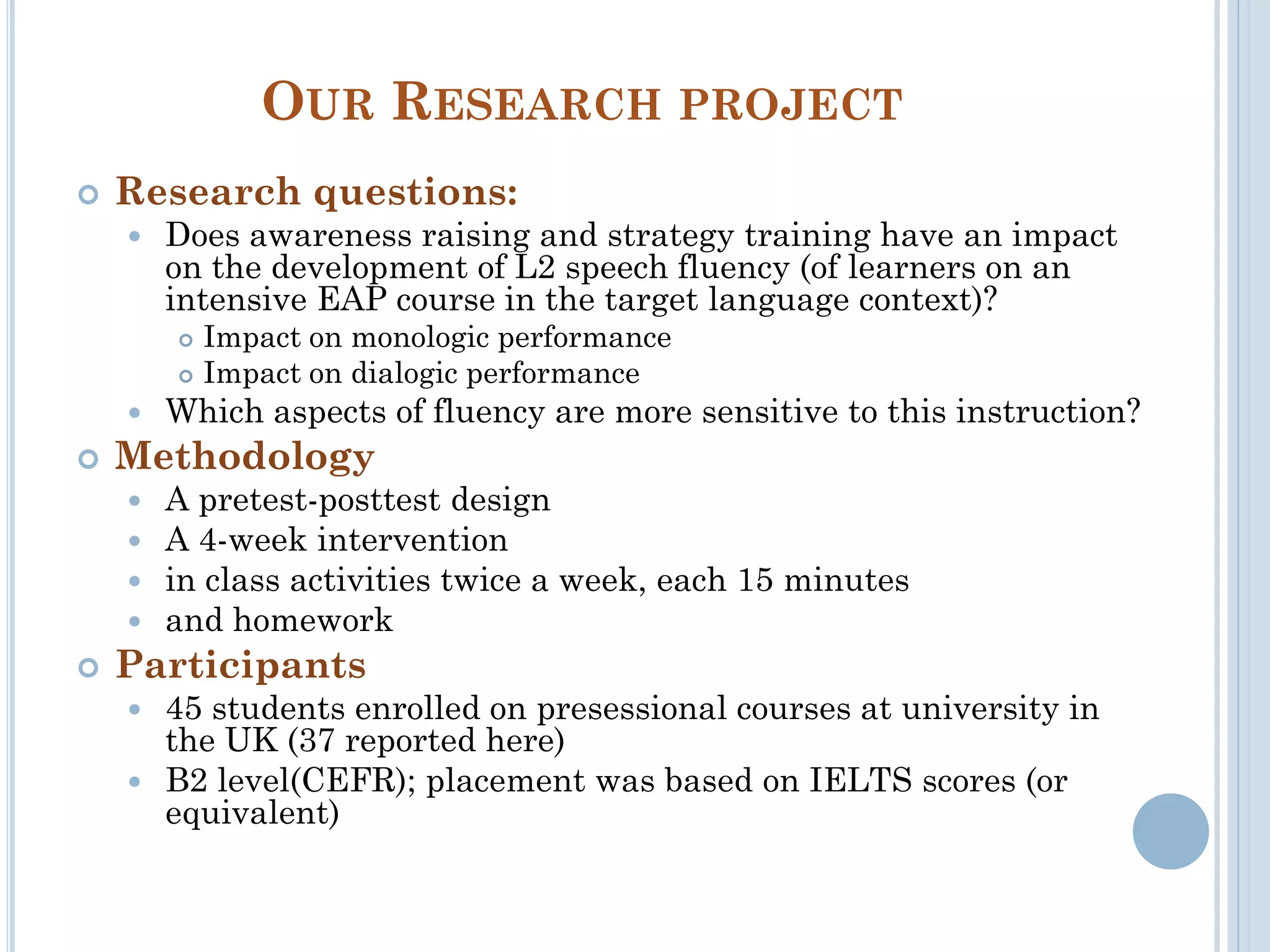 OUR RESEARCH PROJECT

Research questions:

Does awareness raising and strategy training have an impact on the development of L2 speech fluency (of learners on an intensive EAP course in the target language context)?

Impact on monologic performance

Impact on dialogic performance

Which aspects of fluency are more sensitive to this instruction?

Methodology

A pretest-posttest design

A 4-week intervention

in class activities twice a week, each 15 minutes

and homework

Participants

45 students enrolled on presessional courses at university in the UK (37 reported here)

B2 level(CEFR); placement was based on IELTS scores (or equivalent)